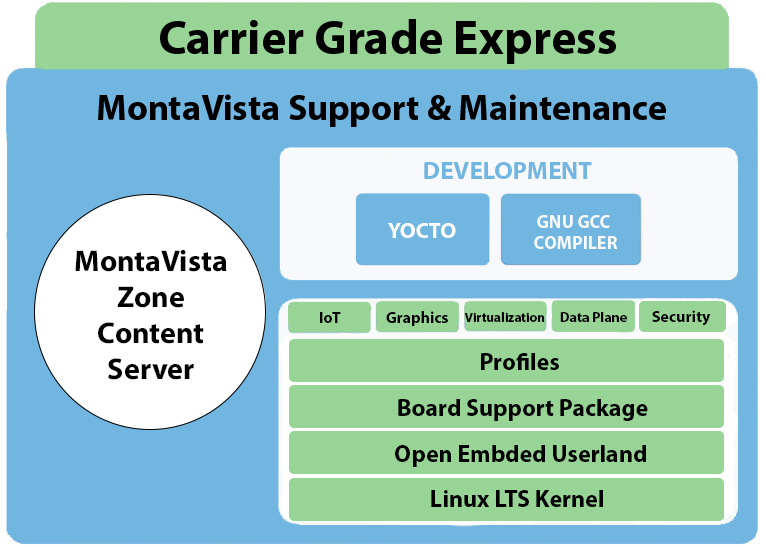 Carrier Grade Express

MontaVista Support & Maintenance

MontaVista Zone Content Server

DEVELOPMENT

YOCTO

GNU GCC COMPILER

IoT

Graphics

Virtualization

Data Plane

Security

Profiles

Board Support Package

Open Embded Userland

Linux LTS Kernel